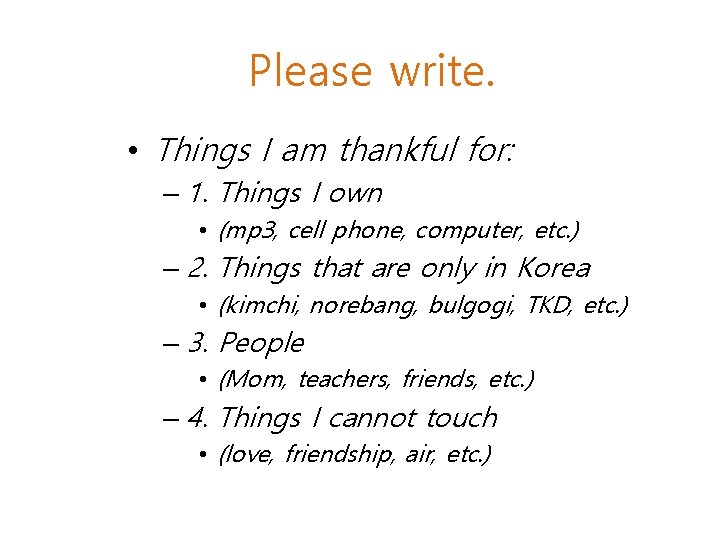 Please write.

• Things I am thankful for:
– 1. Things I own
• (mp3, cell phone, computer, etc.)
– 2. Things that are only in Korea
• (kimchi, norebang, bulgogi, TKD, etc.)
– 3. People
• (Mom, teachers, friends, etc.)
– 4. Things I cannot touch
• (love, friendship, air, etc.)